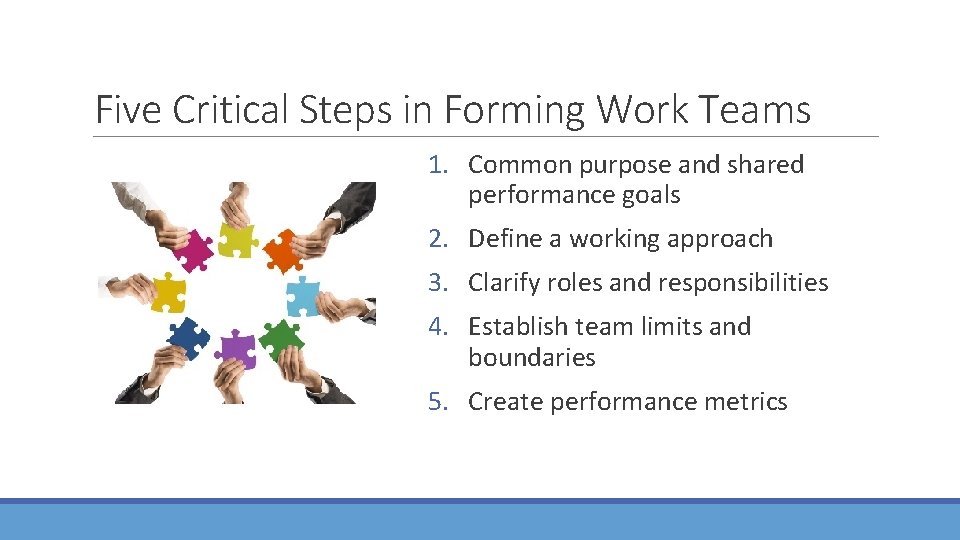 Five Critical Steps in Forming Work Teams

1. Common purpose and shared performance goals
2. Define a working approach
3. Clarify roles and responsibilities
4. Establish team limits and boundaries
5. Create performance metrics